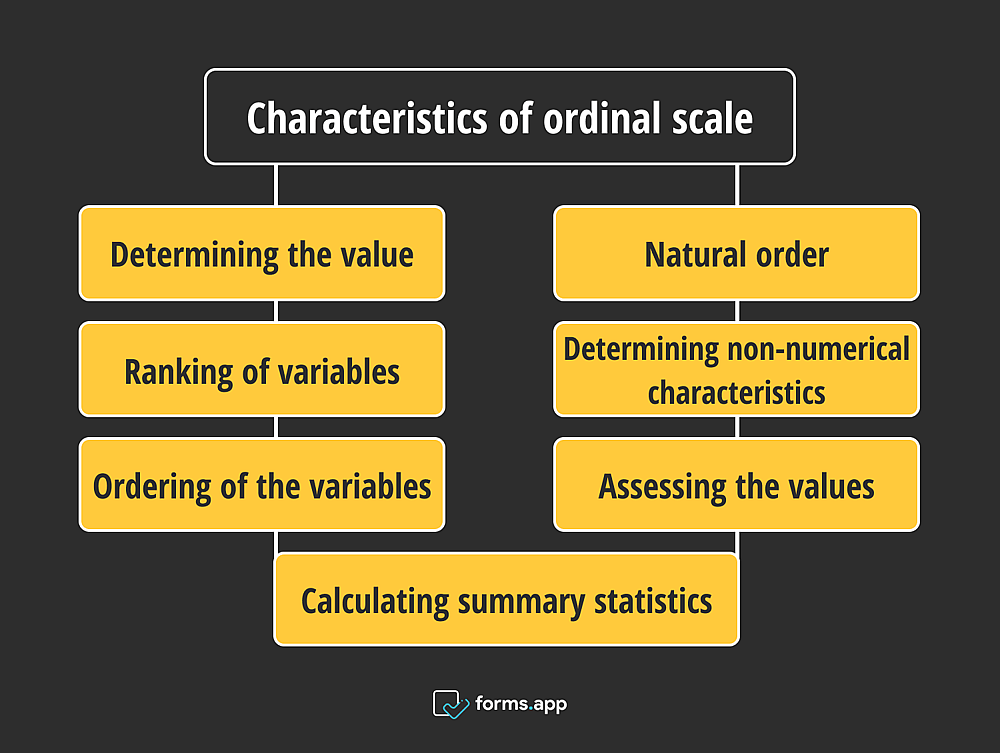 Characteristics of ordinal scale

Determining the value

Ranking of variables

Ordering of the variables

Natural order

Determining non-numerical characteristics

Assessing the values

Calculating summary statistics

forms.app